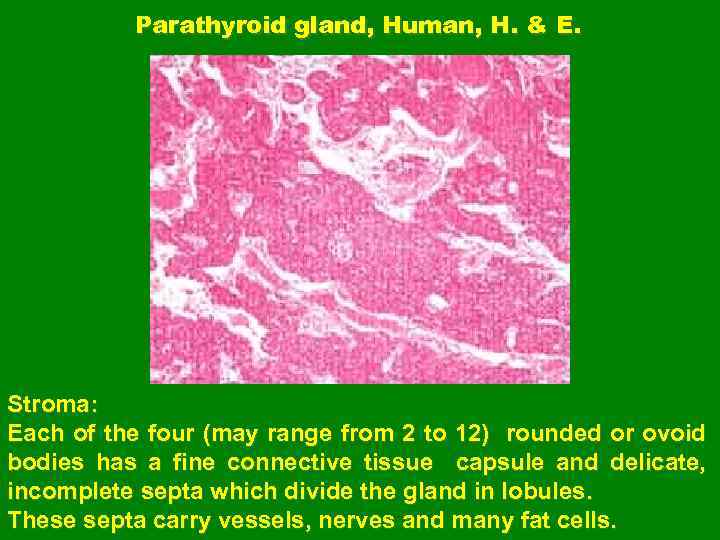 Parathyroid gland, Human, H. & E.

Stroma:
Each of the four (may range from 2 to 12) rounded or ovoid bodies has a fine connective tissue capsule and delicate, incomplete septa which divide the gland in lobules.
These septa carry vessels, nerves and many fat cells.